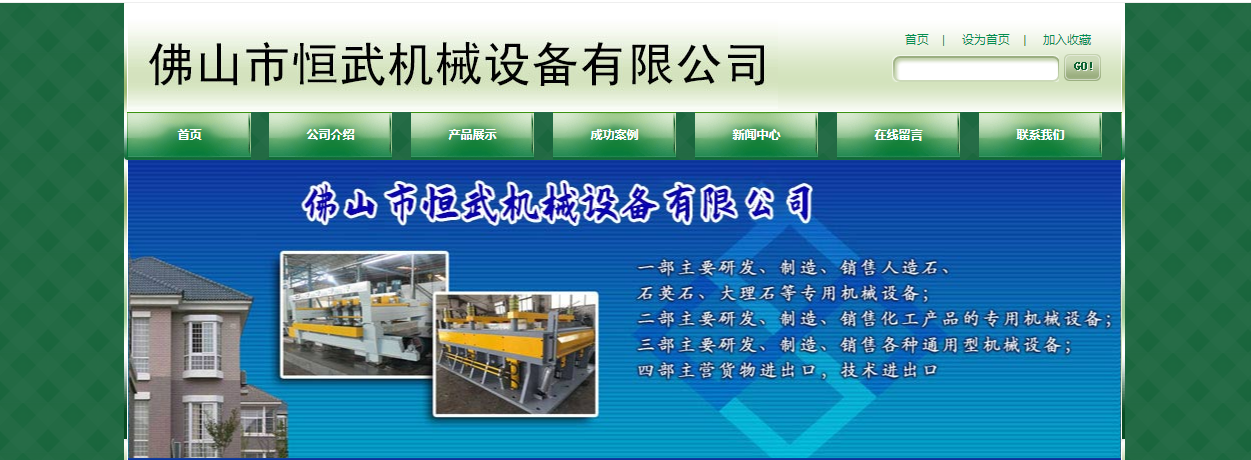 佛山市恒武机械设备有限公司

首页 | 设为首页 | 加入收藏

GO!

首页
公司介绍
产品展示
成功案例
新闻中心
在线留言
联系我们

佛山市恒武机械设备有限公司

一部主要研发、制造、销售人造石、石英石、大理石等专用机械设备；
二部主要研发、制造、销售化工产品的专用机械设备；
三部主要研发、制造、销售各种通用型机械设备；
四部主营货物进出口，技术进出口